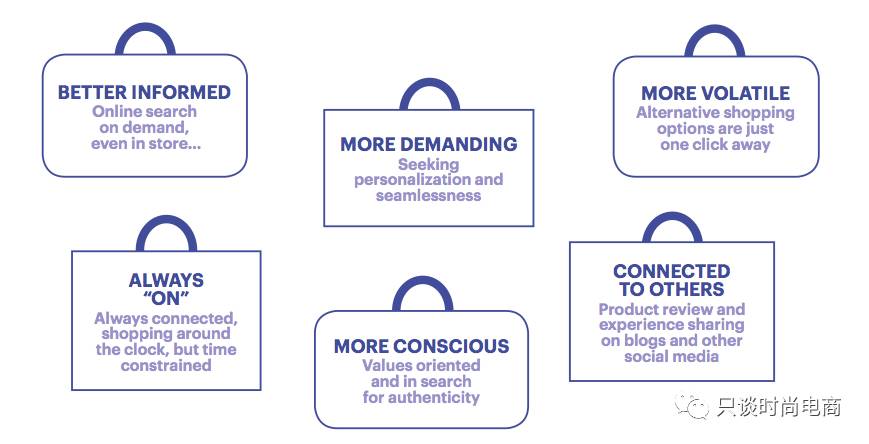 BETTER INFORMED
Online search on demand, even in store...

MORE DEMANDING
Seeking personalization and seamlessness

MORE VOLATILE
Alternative shopping options are just one click away

ALWAYS "ON"
Always connected, shopping around the clock, but time constrained

MORE CONSCIOUS
Values oriented and in search for authenticity

CONNECTED TO OTHERS
Product review and experience sharing on blogs and other social media

只谈时尚电商